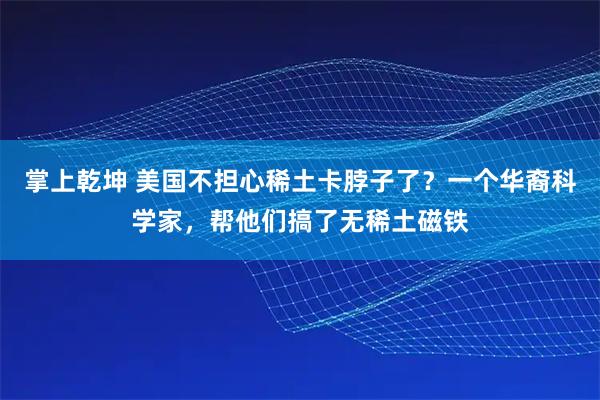 掌上乾坤 美国不担心稀土卡脖子了？一个华裔科学家，帮他们搞了无稀土磁铁